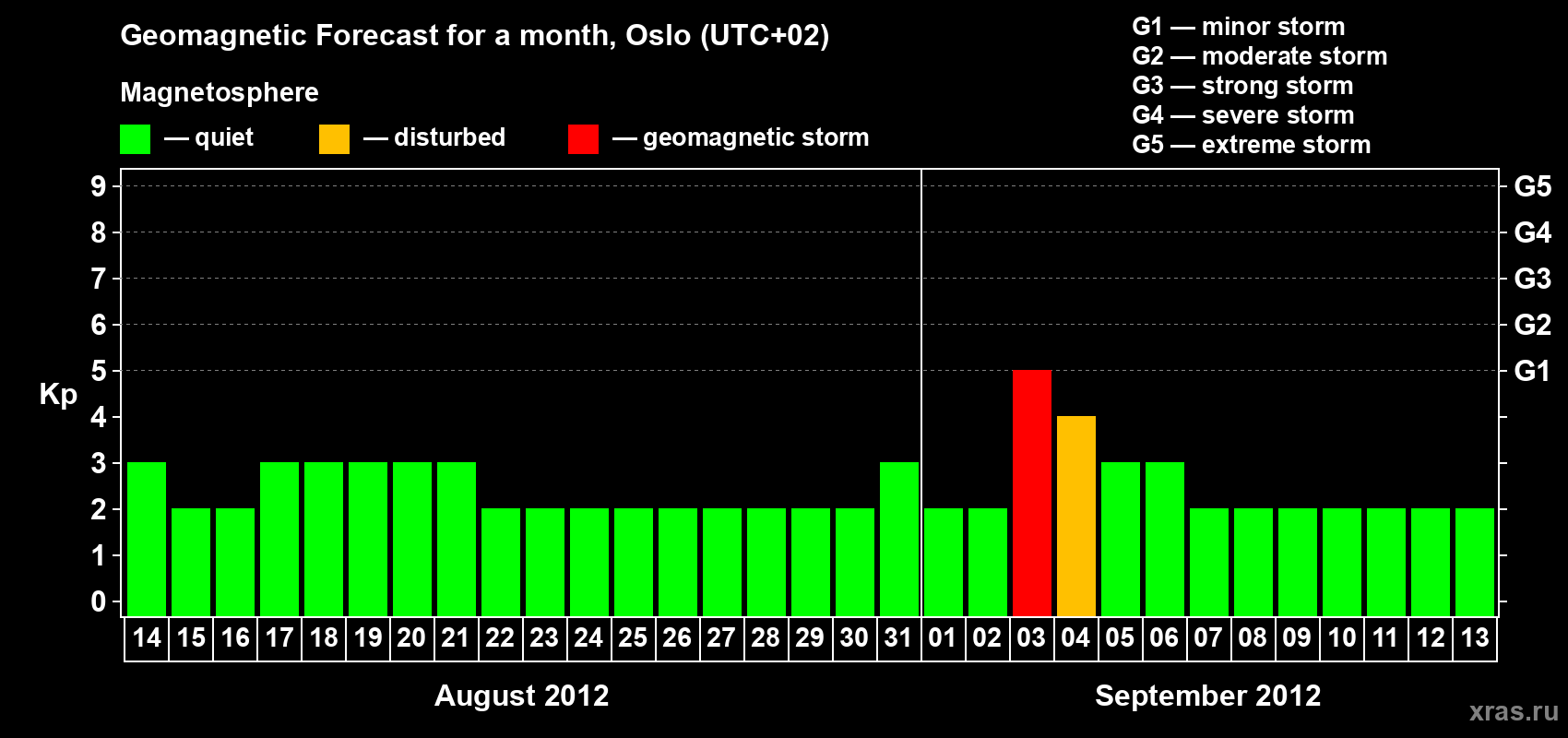 Geomagnetic Forecast for a month, Oslo (UTC+02)

Magnetosphere

— quiet — disturbed — geomagnetic storm

G1 — minor storm
G2 — moderate storm
G3 — strong storm
G4 — severe storm
G5 — extreme storm

Kp

9
8
7
6
5
4
3
2
1
0

G5
G4
G3
G2
G1

14 15 16 17 18 19 20 21 22 23 24 25 26 27 28 29 30 31 01 02 03 04 05 06 07 08 09 10 11 12 13

August 2012

September 2012

xras.ru